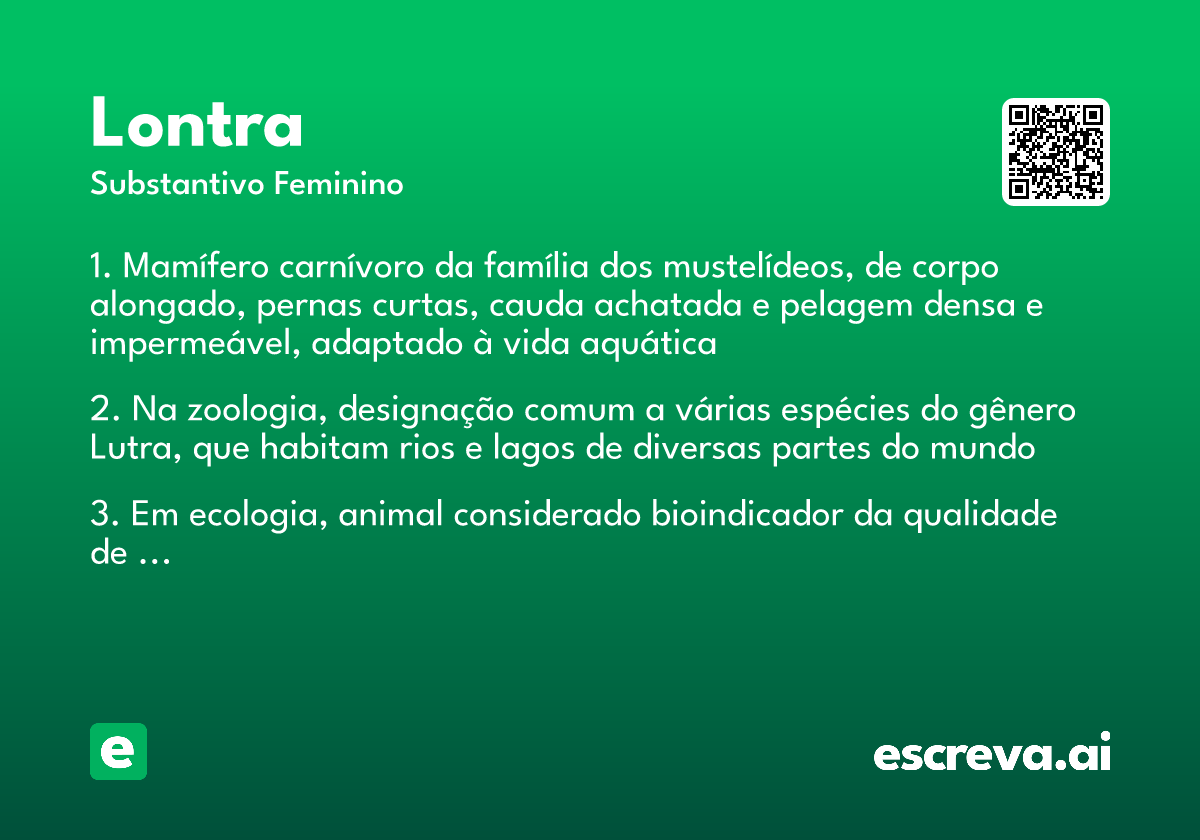 Lontra
Substantivo Feminino

1. Mamífero carnívoro da família dos mustelídeos, de corpo alongado, pernas curtas, cauda achatada e pelagem densa e impermeável, adaptado à vida aquática

2. Na zoologia, designação comum a várias espécies do gênero Lutra, que habitam rios e lagos de diversas partes do mundo

3. Em ecologia, animal considerado bioindicador da qualidade de ...

e

escreva.ai